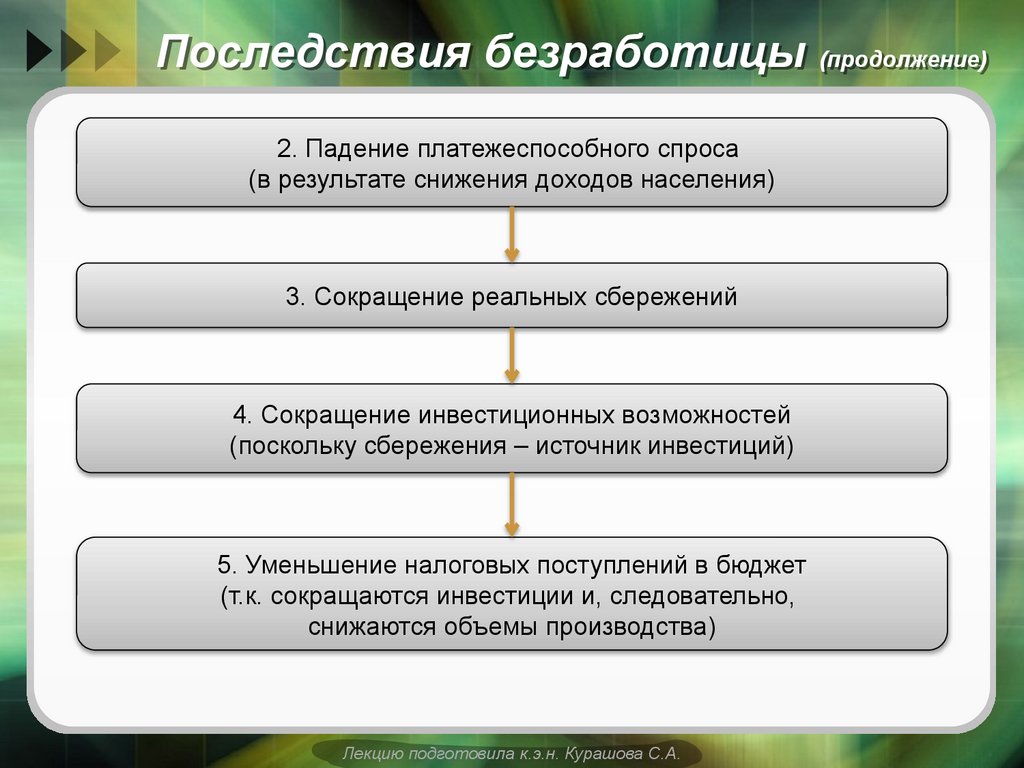 Последствия безработицы (продолжение)

2. Падение платежеспособного спроса (в результате снижения доходов населения)

3. Сокращение реальных сбережений

4. Сокращение инвестиционных возможностей (поскольку сбережения – источник инвестиций)

5. Уменьшение налоговых поступлений в бюджет (т.к. сокращаются инвестиции и, следовательно, снижаются объемы производства)

Лекцию подготовила к.э.н. Курашова С.А.